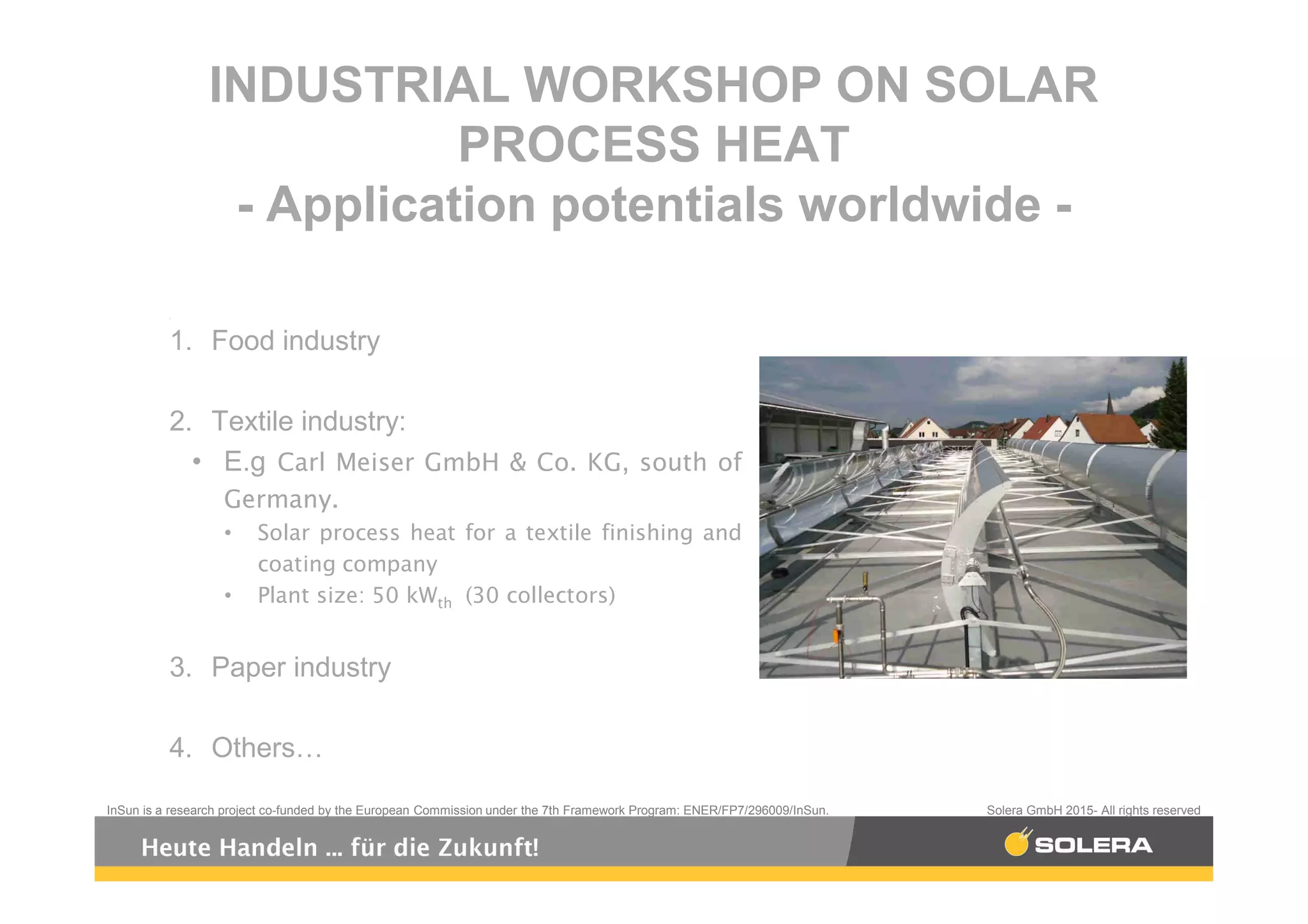 INDUSTRIAL WORKSHOP ON SOLAR PROCESS HEAT
- Application potentials worldwide -

1. Food industry

2. Textile industry:
• E.g Carl Meiser GmbH & Co. KG, south of Germany.
• Solar process heat for a textile finishing and coating company
• Plant size: 50 $kW_{th}$ (30 collectors)

3. Paper industry

4. Others…

InSun is a research project co-funded by the European Commission under the 7th Framework Program: ENER/FP7/296009/InSun.

Solera GmbH 2015- All rights reserved

Heute Handeln … für die Zukunft!

SOLERA